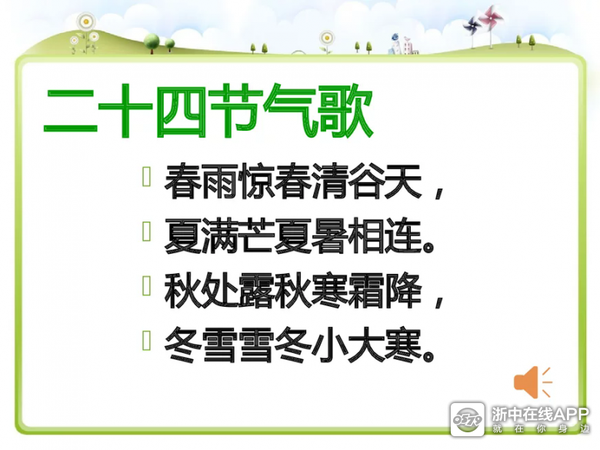 二十四节气歌

春雨惊春清谷天，
夏满芒夏暑相连。
秋处露秋寒霜降，
冬雪雪冬小大寒。

浙中在线APP
就在你身边